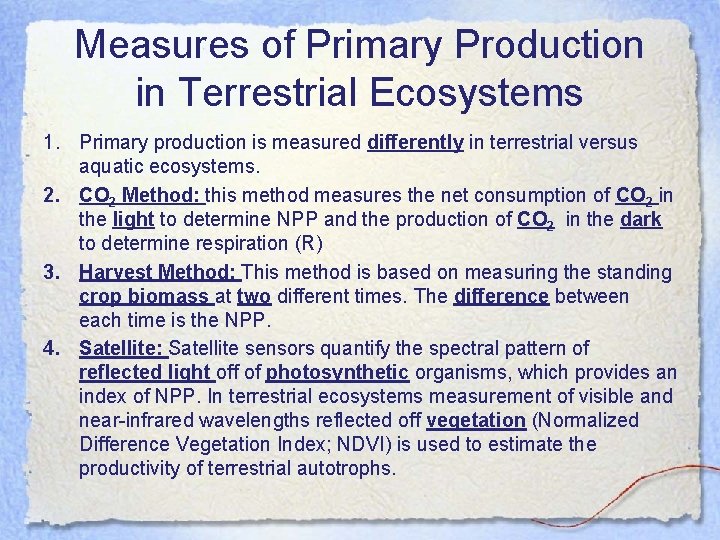 Measures of Primary Production in Terrestrial Ecosystems

1. Primary production is measured differently in terrestrial versus aquatic ecosystems.

2. $CO_2$ Method: this method measures the net consumption of $CO_2$ in the light to determine NPP and the production of $CO_2$ in the dark to determine respiration (R)

3. Harvest Method: This method is based on measuring the standing crop biomass at two different times. The difference between each time is the NPP.

4. Satellite: Satellite sensors quantify the spectral pattern of reflected light off of photosynthetic organisms, which provides an index of NPP. In terrestrial ecosystems measurement of visible and near-infrared wavelengths reflected off vegetation (Normalized Difference Vegetation Index; NDVI) is used to estimate the productivity of terrestrial autotrophs.